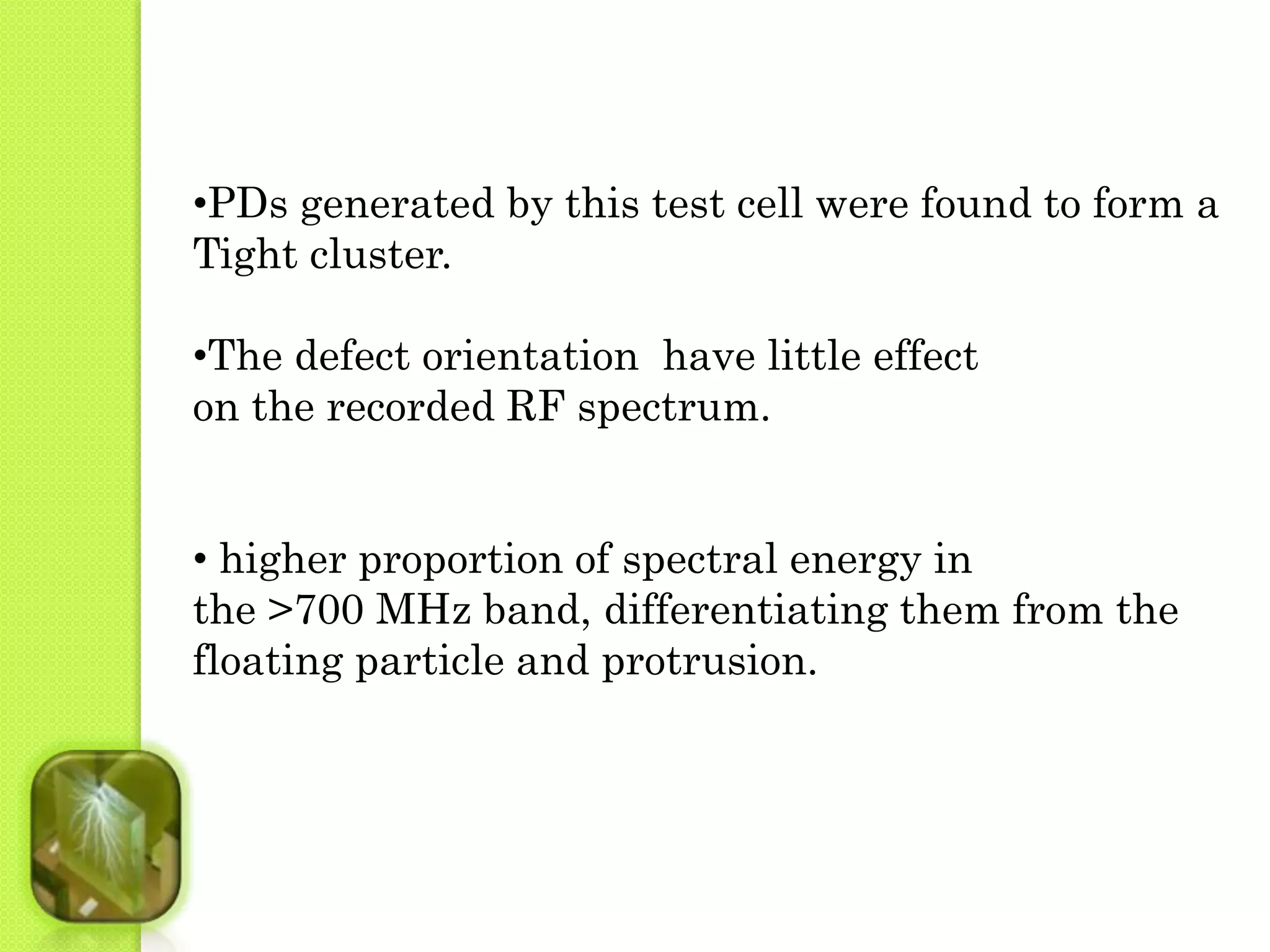 •PDs generated by this test cell were found to form a Tight cluster.

•The defect orientation  have little effect on the recorded RF spectrum.

• higher proportion of spectral energy in the >700 MHz band, differentiating them from the floating particle and protrusion.